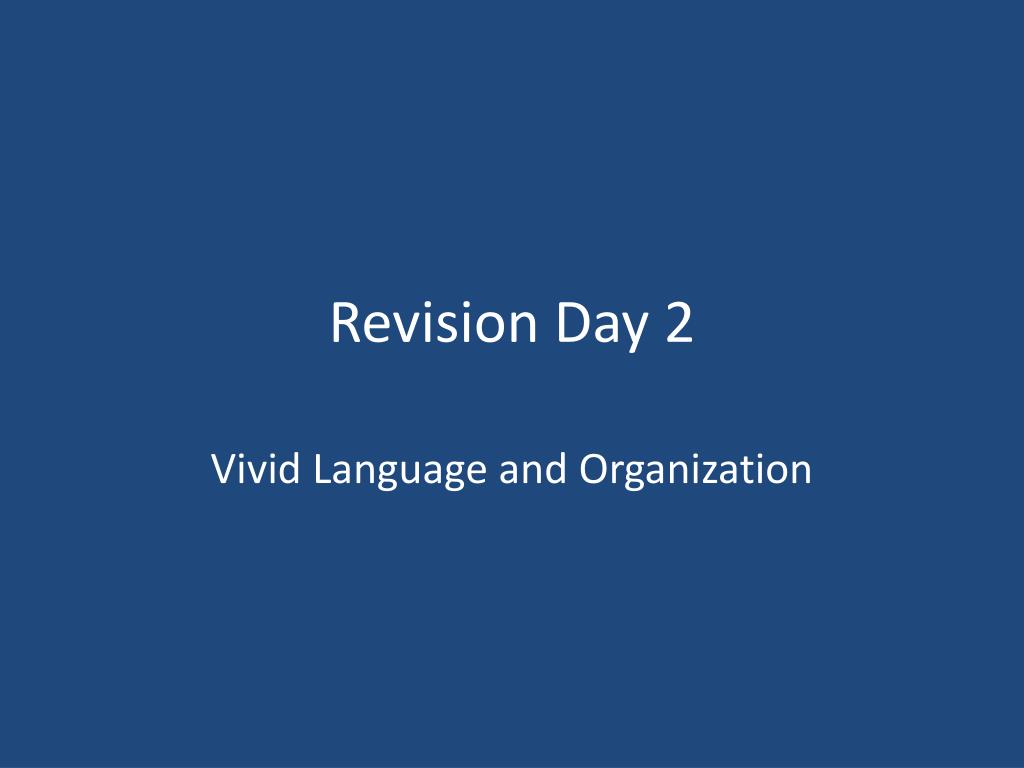 Revision Day 2

Vivid Language and Organization